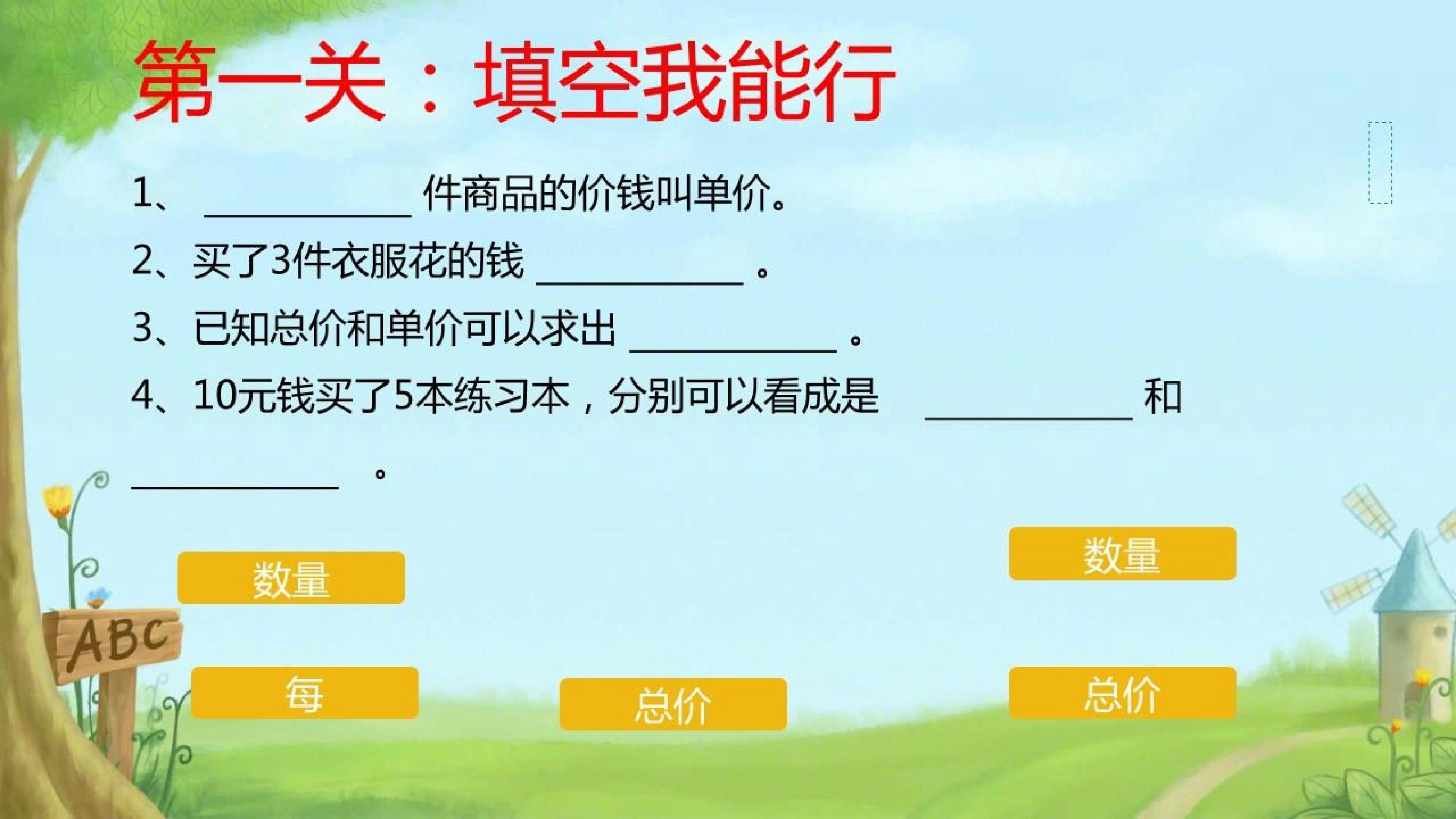 第一关：填空我能行

1、____件商品的价钱叫单价。

2、买了3件衣服花的钱____。

3、已知总价和单价可以求出____。

4、10元钱买了5本练习本，分别可以看成是____和____。

数量

数量

ABC

每

总价

总价